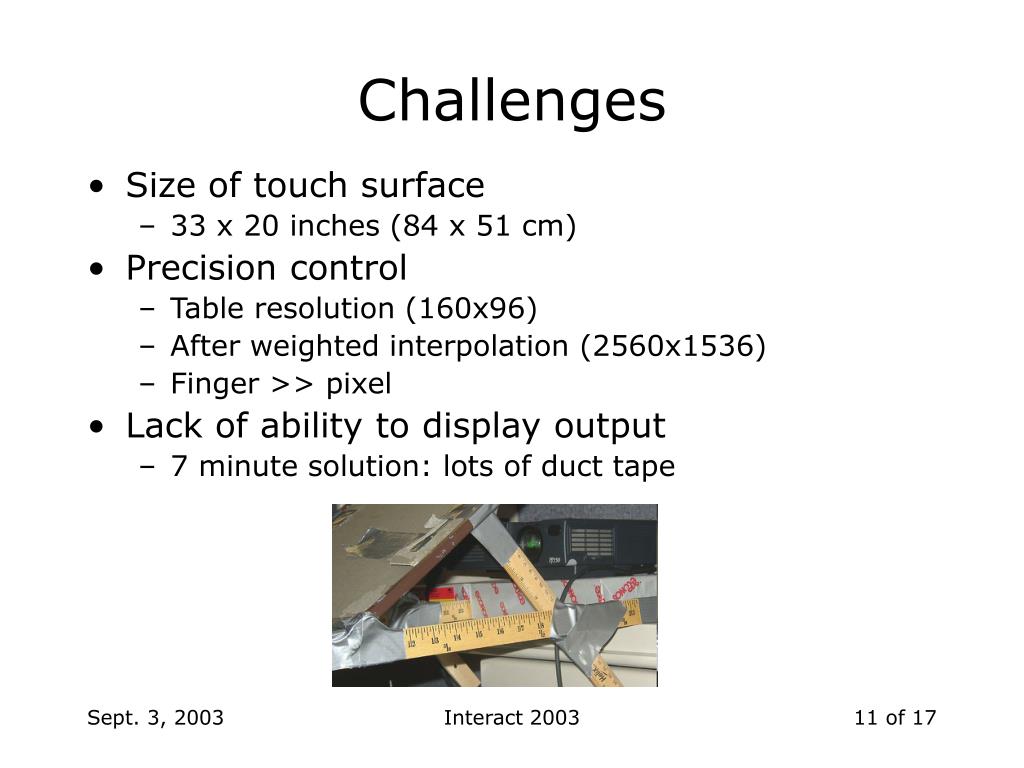 Challenges

• Size of touch surface
– 33 x 20 inches (84 x 51 cm)

• Precision control
– Table resolution (160x96)
– After weighted interpolation (2560x1536)
– Finger >> pixel

• Lack of ability to display output
– 7 minute solution: lots of duct tape

Sept. 3, 2003
Interact 2003
11 of 17